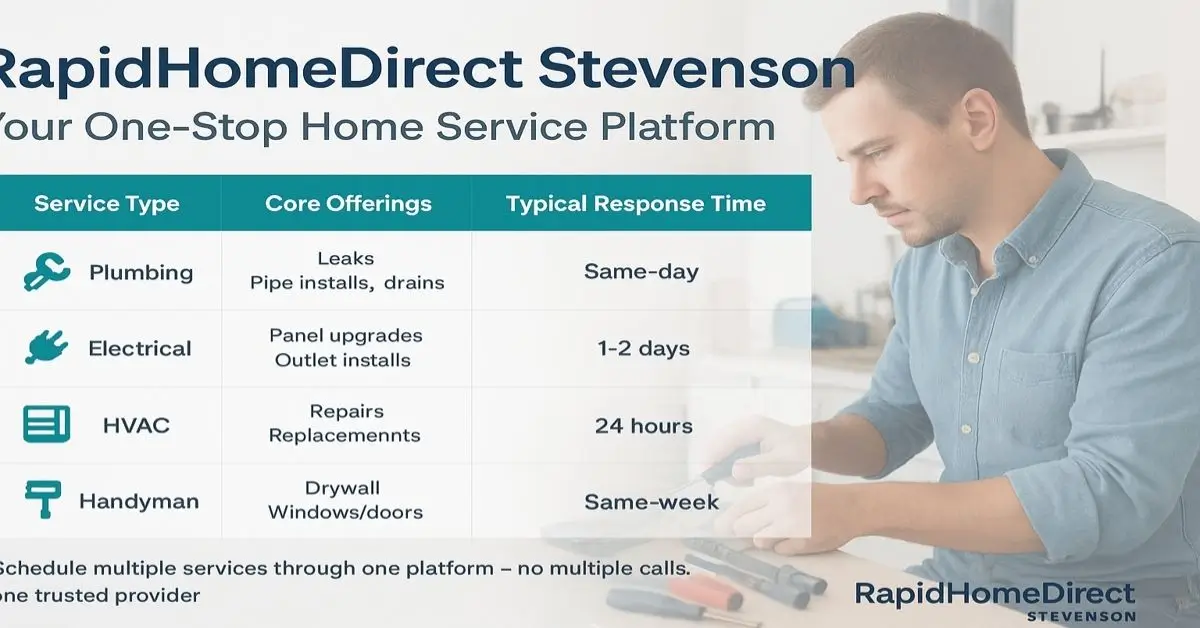 RapidHomeDirect Stevenson
Your One-Stop Home Service Platform

| Service Type | Core Offerings | Typical Response Time |
|---|---|---|
| Plumbing | Leaks Pipe installs, drains | Same-day |
| Electrical | Panel upgrades Outlet installs | 1-2 days |
| HVAC | Repairs Replacemennts | 24 hours |
| Handyman | Drywall Windows/doors | Same-week |

Schedule multiple services through one platform – no multiple calls. one trusted provider

RapidHomeDirect
STEVENSON